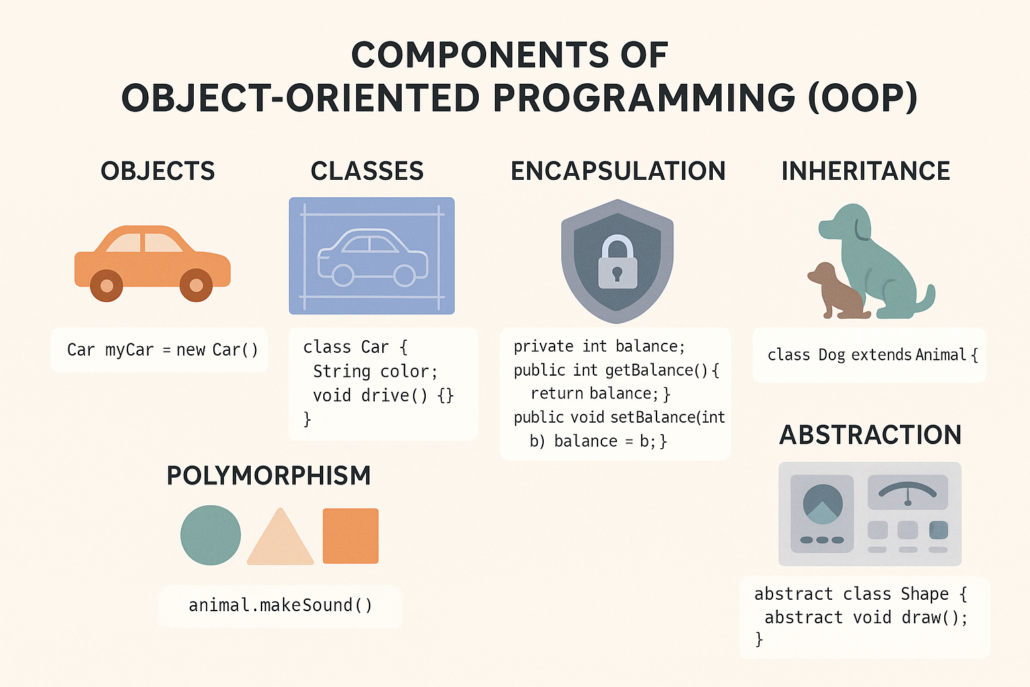 COMPONENTS OF OBJECT-ORIENTED PROGRAMMING (OOP)

OBJECTS

Car myCar = new Car()

CLASSES

class Car {
String color;
void drive() {}
}

ENCAPSULATION

private int balance;
public int getBalance() {
return balance; }
public void setBalance(int b) balance = b; }

INHERITANCE

class Dog extends Animal {

POLYMORPHISM

animal.makeSound()

ABSTRACTION

abstract class Shape {
abstract void draw();
}